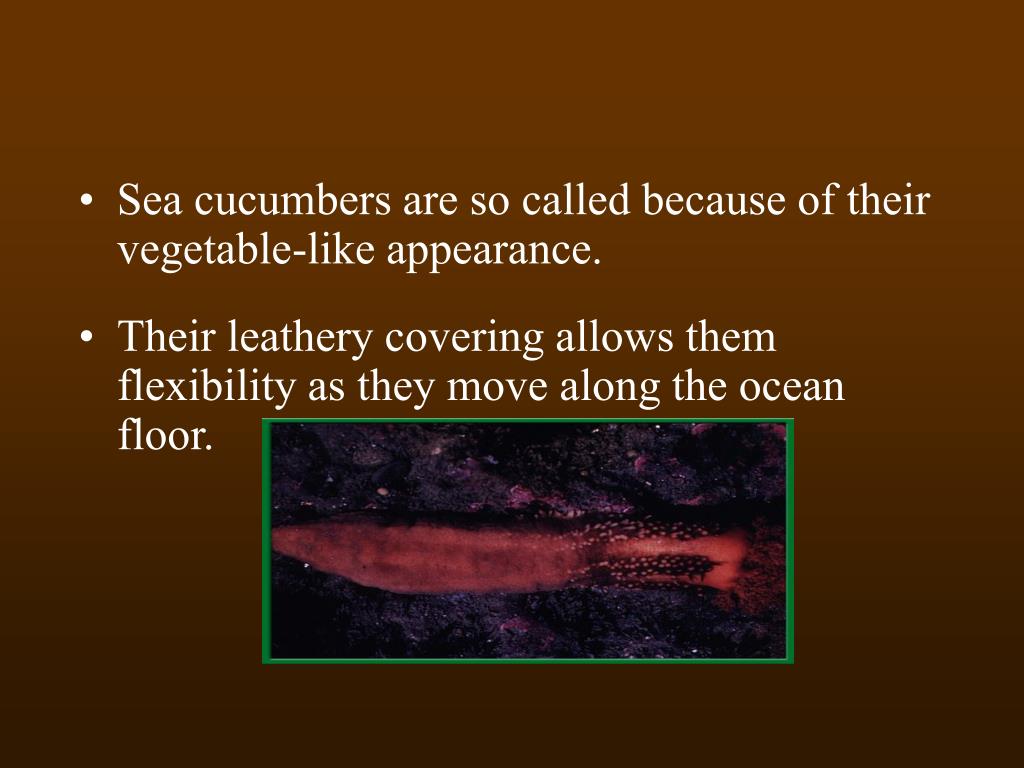 • Sea cucumbers are so called because of their vegetable-like appearance.

• Their leathery covering allows them flexibility as they move along the ocean floor.